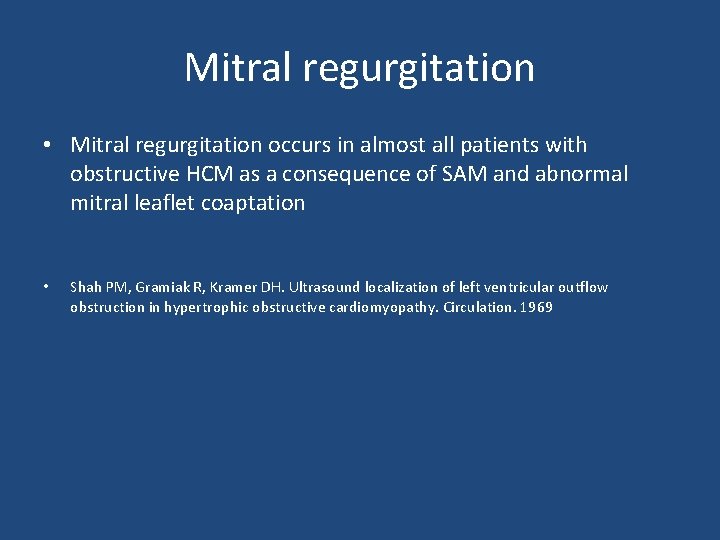 Mitral regurgitation

• Mitral regurgitation occurs in almost all patients with obstructive HCM as a consequence of SAM and abnormal mitral leaflet coaptation

• Shah PM, Gramiak R, Kramer DH. Ultrasound localization of left ventricular outflow obstruction in hypertrophic obstructive cardiomyopathy. Circulation. 1969